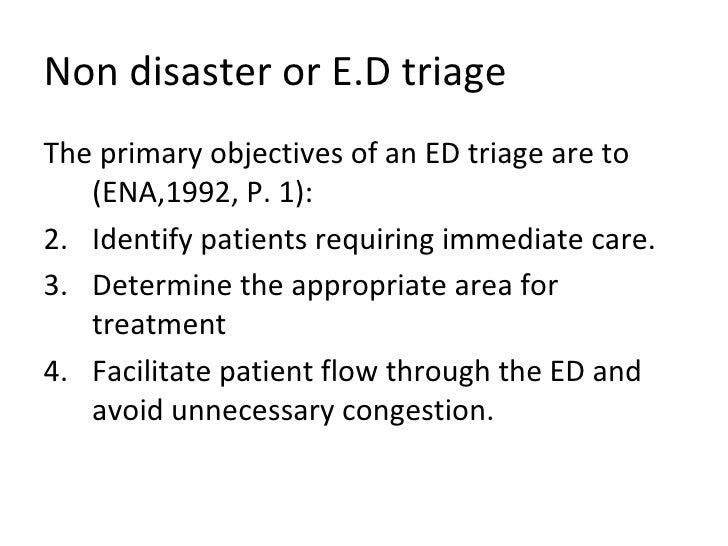 Non disaster or E.D triage

The primary objectives of an ED triage are to (ENA,1992, P. 1):

2. Identify patients requiring immediate care.
3. Determine the appropriate area for treatment
4. Facilitate patient flow through the ED and avoid unnecessary congestion.